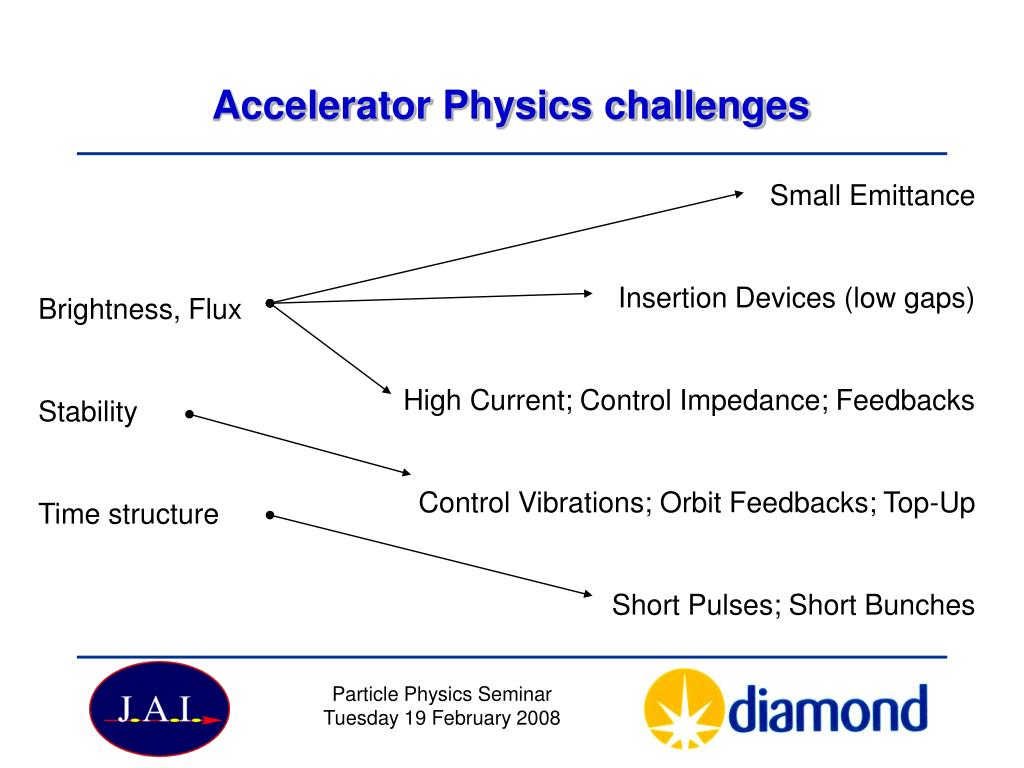 Accelerator Physics challenges

Brightness, Flux

Stability

Time structure

Small Emittance

Insertion Devices (low gaps)

High Current; Control Impedance; Feedbacks

Control Vibrations; Orbit Feedbacks; Top-Up

Short Pulses; Short Bunches

J.A.I.

Particle Physics Seminar
Tuesday 19 February 2008

diamond